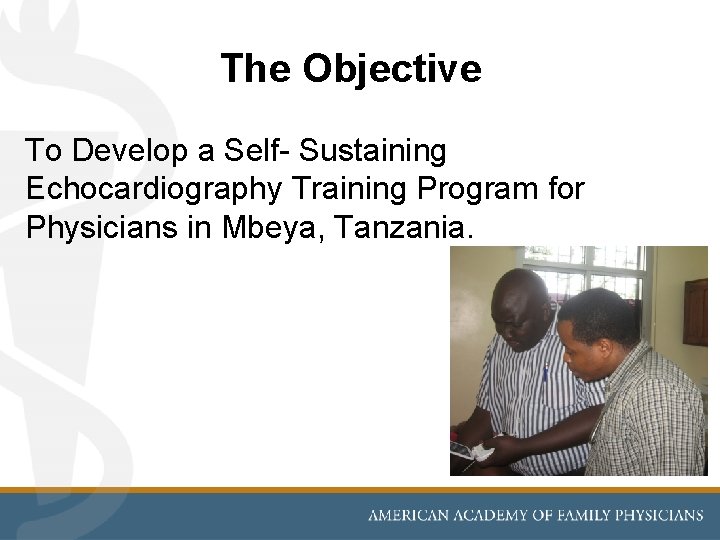 The Objective

To Develop a Self- Sustaining Echocardiography Training Program for Physicians in Mbeya, Tanzania.

AMERICAN ACADEMY OF FAMILY PHYSICIANS